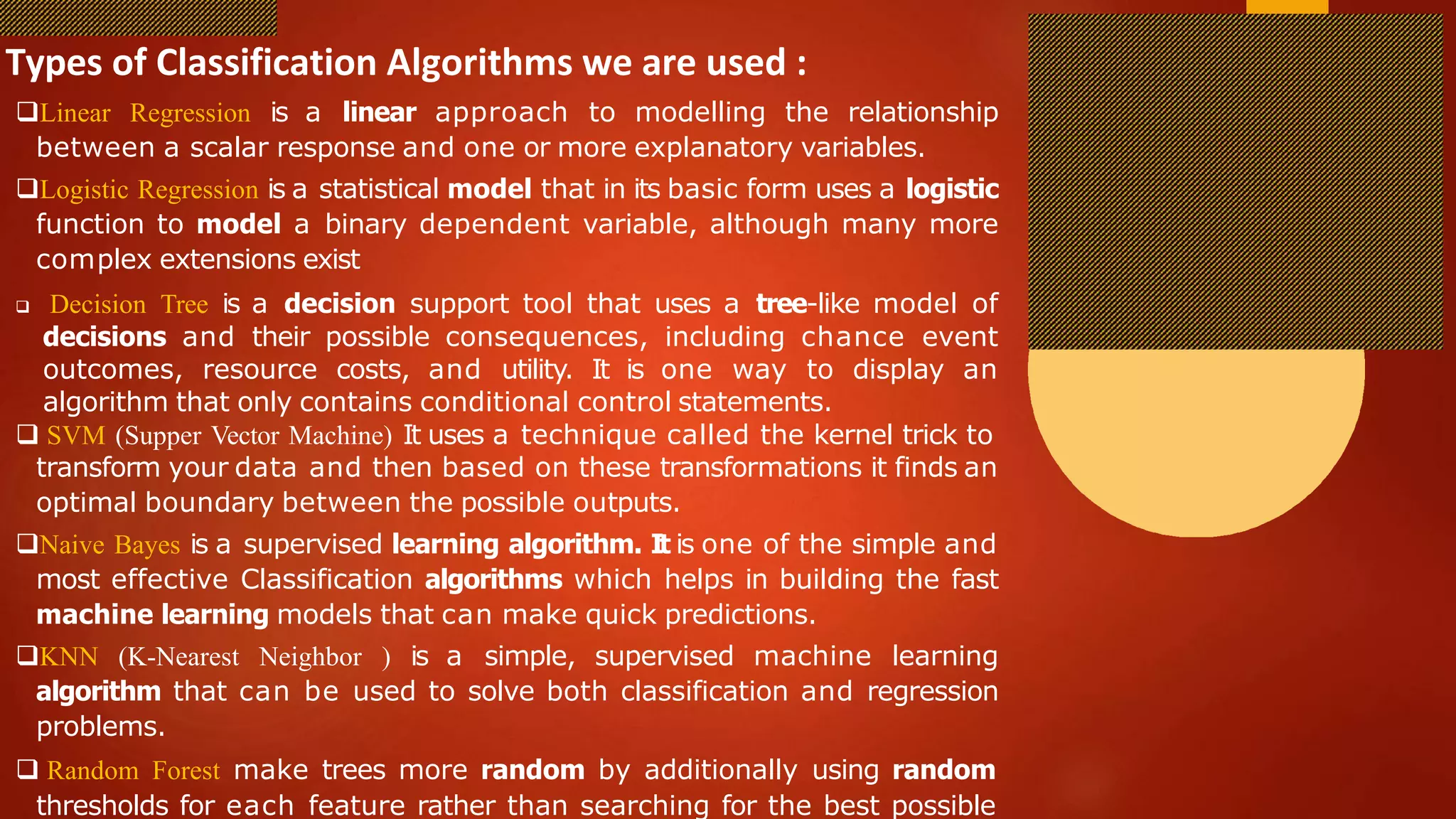 Types of Classification Algorithms we are used :

❑Linear Regression is a linear approach to modelling the relationship between a scalar response and one or more explanatory variables.

❑Logistic Regression is a statistical model that in its basic form uses a logistic function to model a binary dependent variable, although many more complex extensions exist

❑ Decision Tree is a decision support tool that uses a tree-like model of decisions and their possible consequences, including chance event outcomes, resource costs, and utility. It is one way to display an algorithm that only contains conditional control statements.

❑ SVM (Supper Vector Machine) It uses a technique called the kernel trick to transform your data and then based on these transformations it finds an optimal boundary between the possible outputs.

❑Naive Bayes is a supervised learning algorithm. It is one of the simple and most effective Classification algorithms which helps in building the fast machine learning models that can make quick predictions.

❑KNN (K-Nearest Neighbor ) is a simple, supervised machine learning algorithm that can be used to solve both classification and regression problems.

❑ Random Forest make trees more random by additionally using random thresholds for each feature rather than searching for the best possible